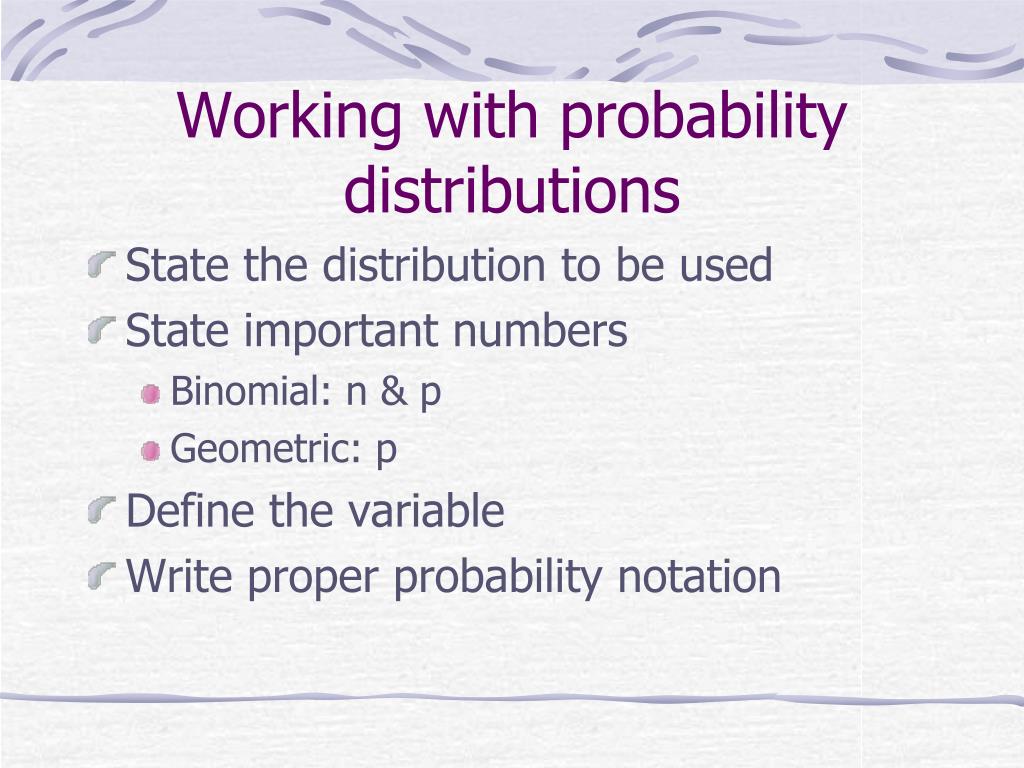 Working with probability distributions

State the distribution to be used

State important numbers

Binomial: n & p

Geometric: p

Define the variable

Write proper probability notation